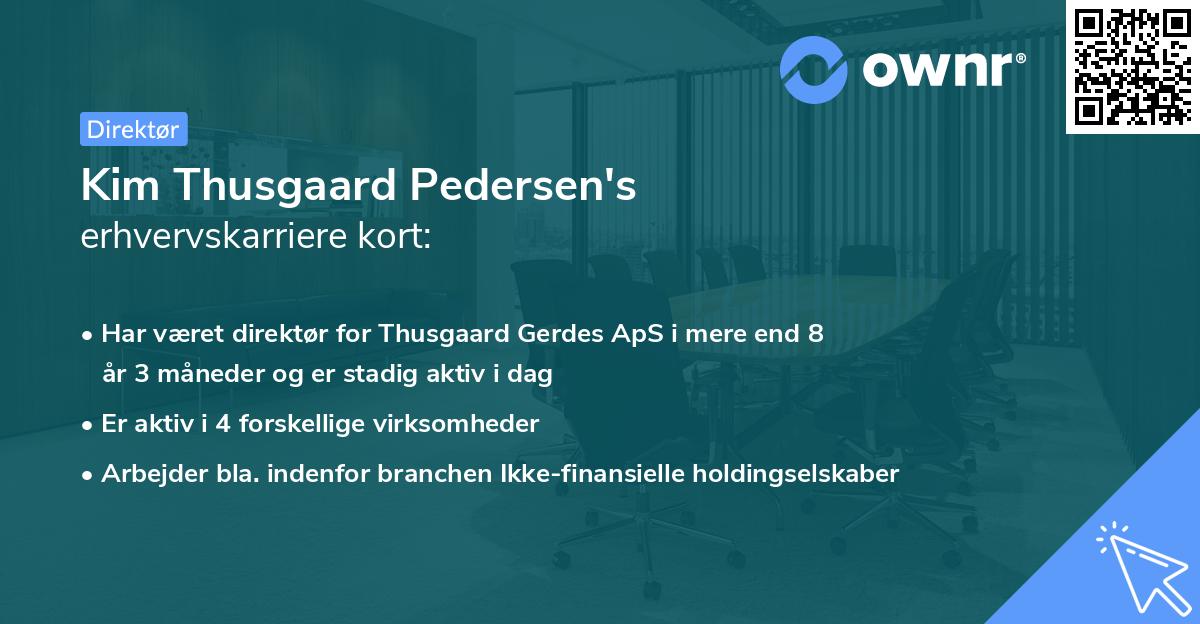 ownr®

Direktør

Kim Thusgaard Pedersen's
erhvervskarriere kort:

• Har været direktør for Thusgaard Gerdes ApS i mere end 8 år 3 måneder og er stadig aktiv i dag

• Er aktiv i 4 forskellige virksomheder

• Arbejder bla. indenfor branchen Ikke-finansielle holdingselskaber